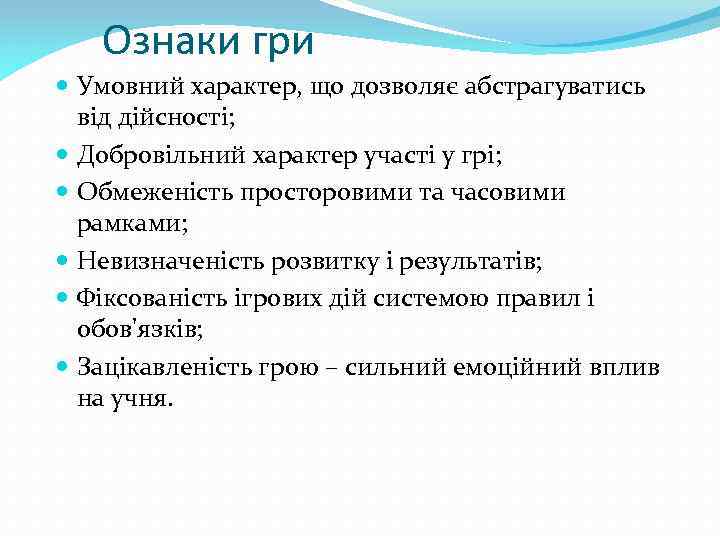 Ознаки гри

- Умовний характер, що дозволяє абстрагуватись від дійсності;
- Добровільний характер участі у грі;
- Обмеженість просторовими та часовими рамками;
- Невизначеність розвитку і результатів;
- Фіксованість ігрових дій системою правил і обов'язків;
- Зацікавленість грою – сильний емоційний вплив на учня.